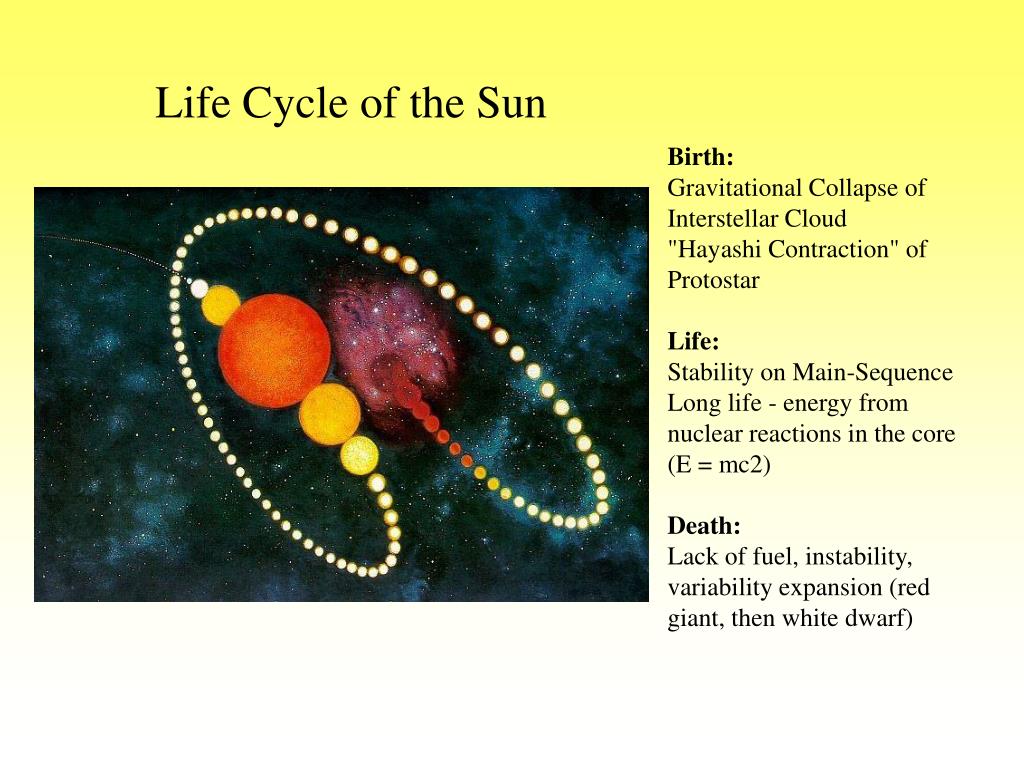 Life Cycle of the Sun

Birth:
Gravitational Collapse of Interstellar Cloud
"Hayashi Contraction" of Protostar

Life:
Stability on Main-Sequence
Long life - energy from nuclear reactions in the core (E = mc2)

Death:
Lack of fuel, instability, variability expansion (red giant, then white dwarf)